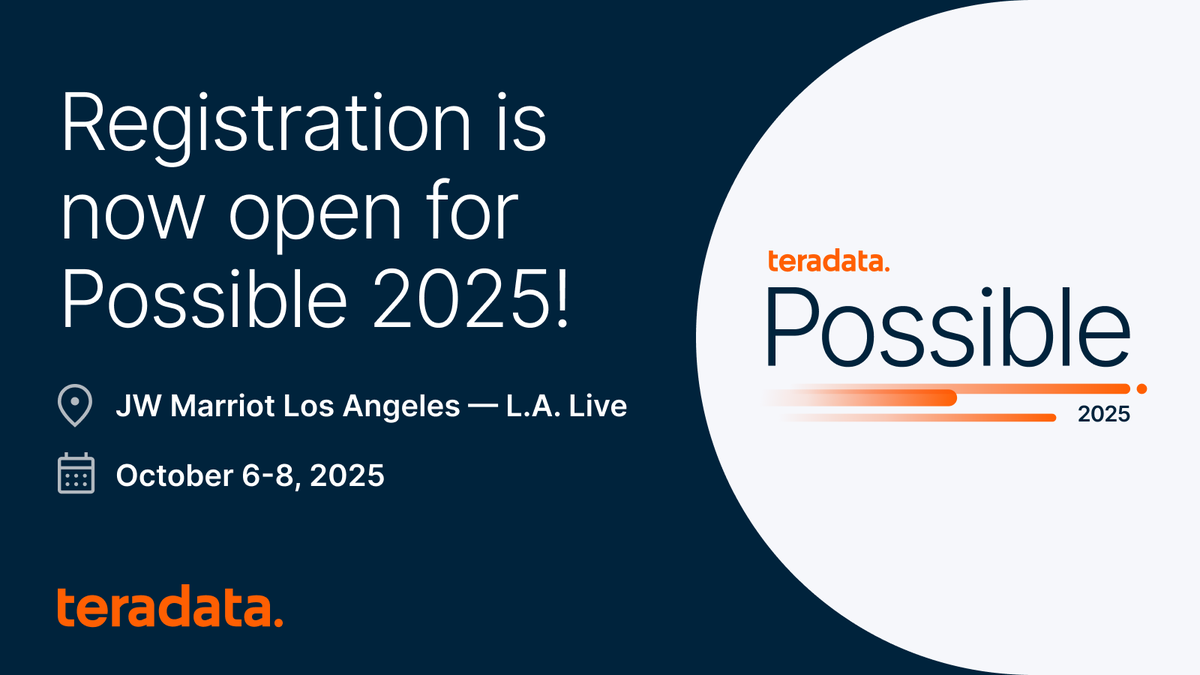 Registration is now open for Possible 2025!

JW Marriot Los Angeles — L.A. Live

October 6-8, 2025

teradata.

teradata.

Possible

2025